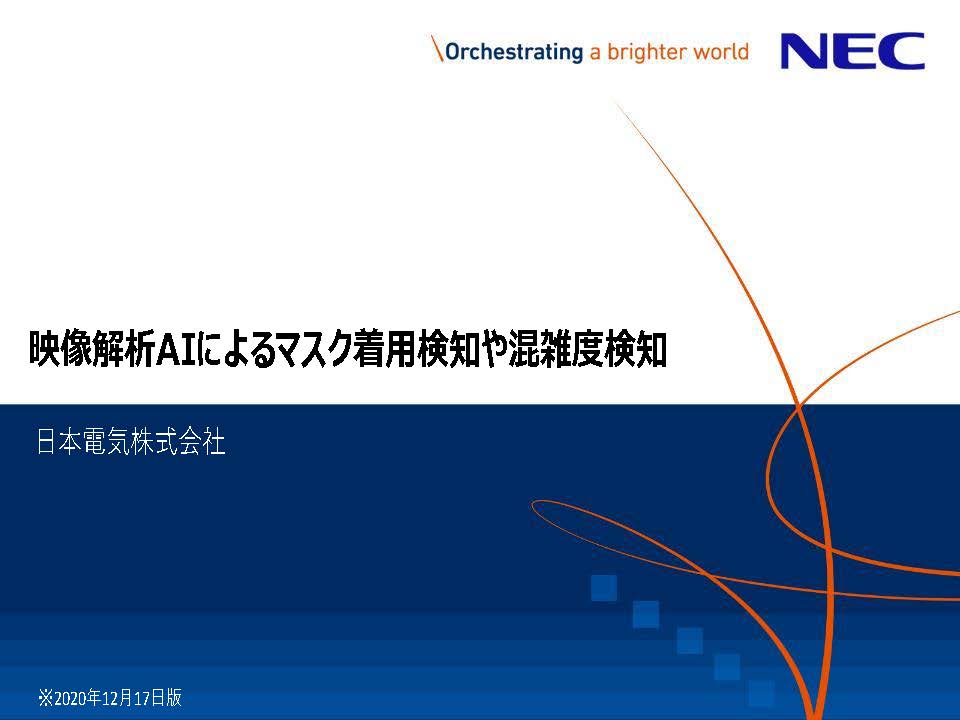 \Orchestrating a brighter world

NEC

映像解析AIによるマスク着用検知や混雑度検知

日本電気株式会社

※2020年12月17日版